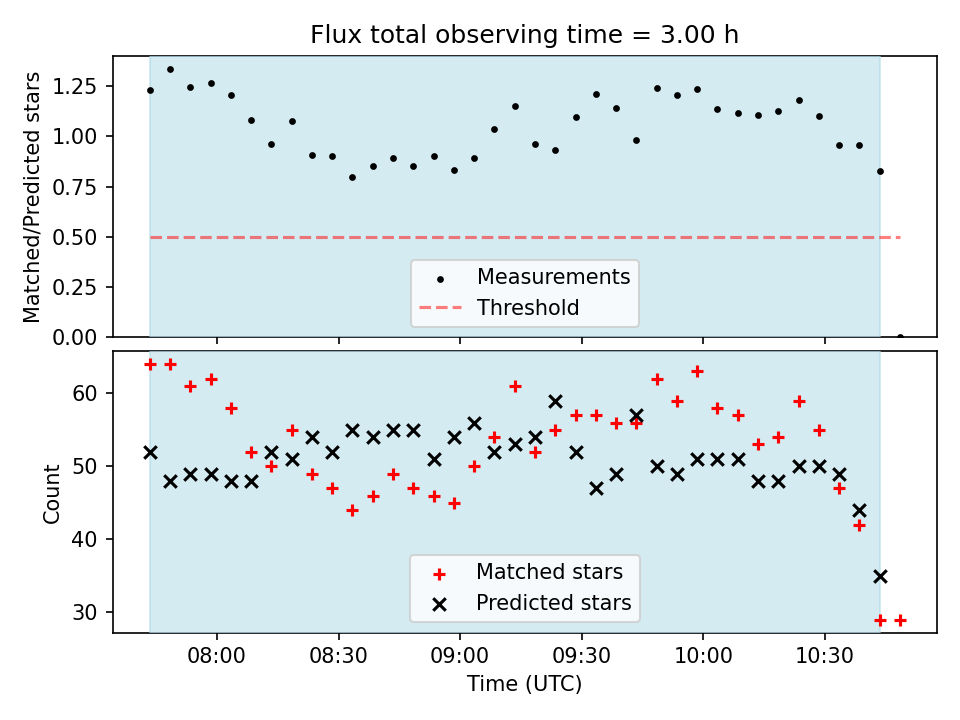 Flux total observing time = 3.00 h

Matched/Predicted stars

1.25
1.00
0.75
0.50
0.25
0.00

Measurements
Threshold

Count

60
50
40
30

Matched stars
Predicted stars

08:00
08:30
09:00
09:30
10:00
10:30

Time (UTC)